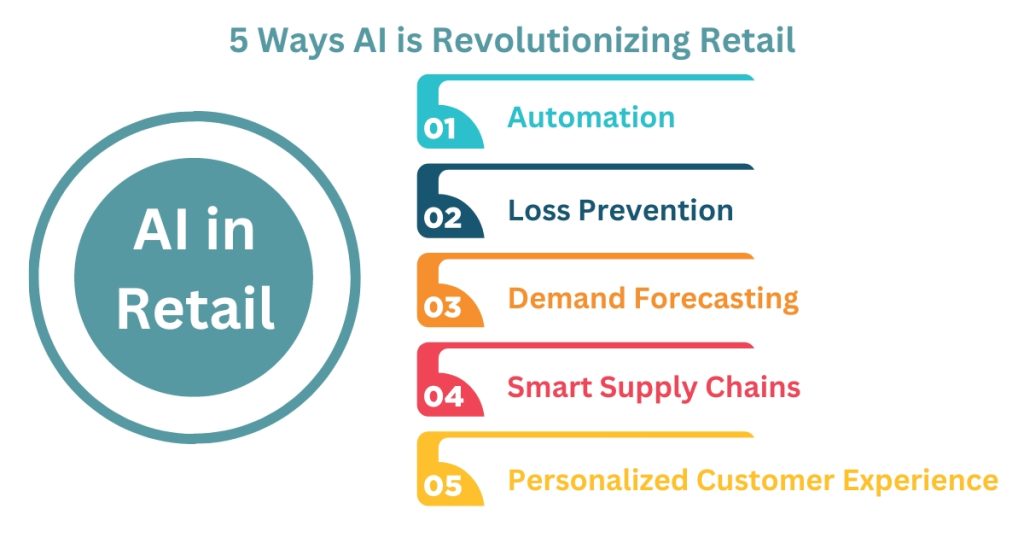 5 Ways AI is Revolutionizing Retail

AI in Retail

01 Automation

02 Loss Prevention

03 Demand Forecasting

04 Smart Supply Chains

05 Personalized Customer Experience